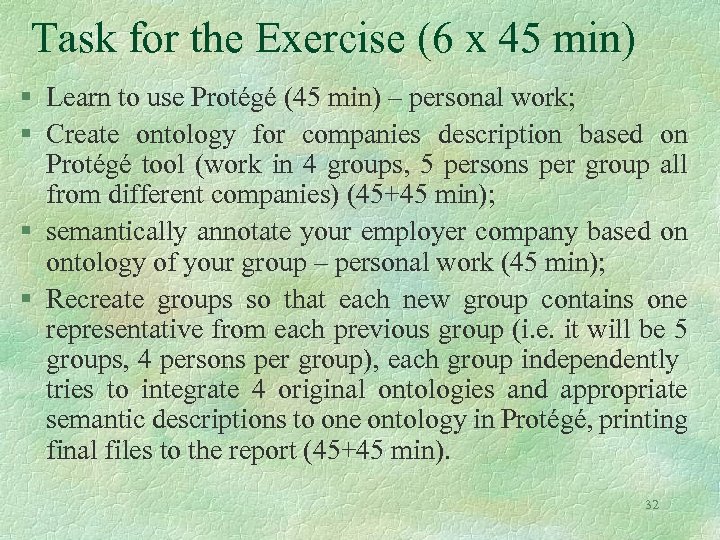 Task for the Exercise (6 x 45 min)

§ Learn to use Protégé (45 min) – personal work;

§ Create ontology for companies description based on Protégé tool (work in 4 groups, 5 persons per group all from different companies) (45+45 min);

§ semantically annotate your employer company based on ontology of your group – personal work (45 min);

§ Recreate groups so that each new group contains one representative from each previous group (i.e. it will be 5 groups, 4 persons per group), each group independently tries to integrate 4 original ontologies and appropriate semantic descriptions to one ontology in Protégé, printing final files to the report (45+45 min).

32